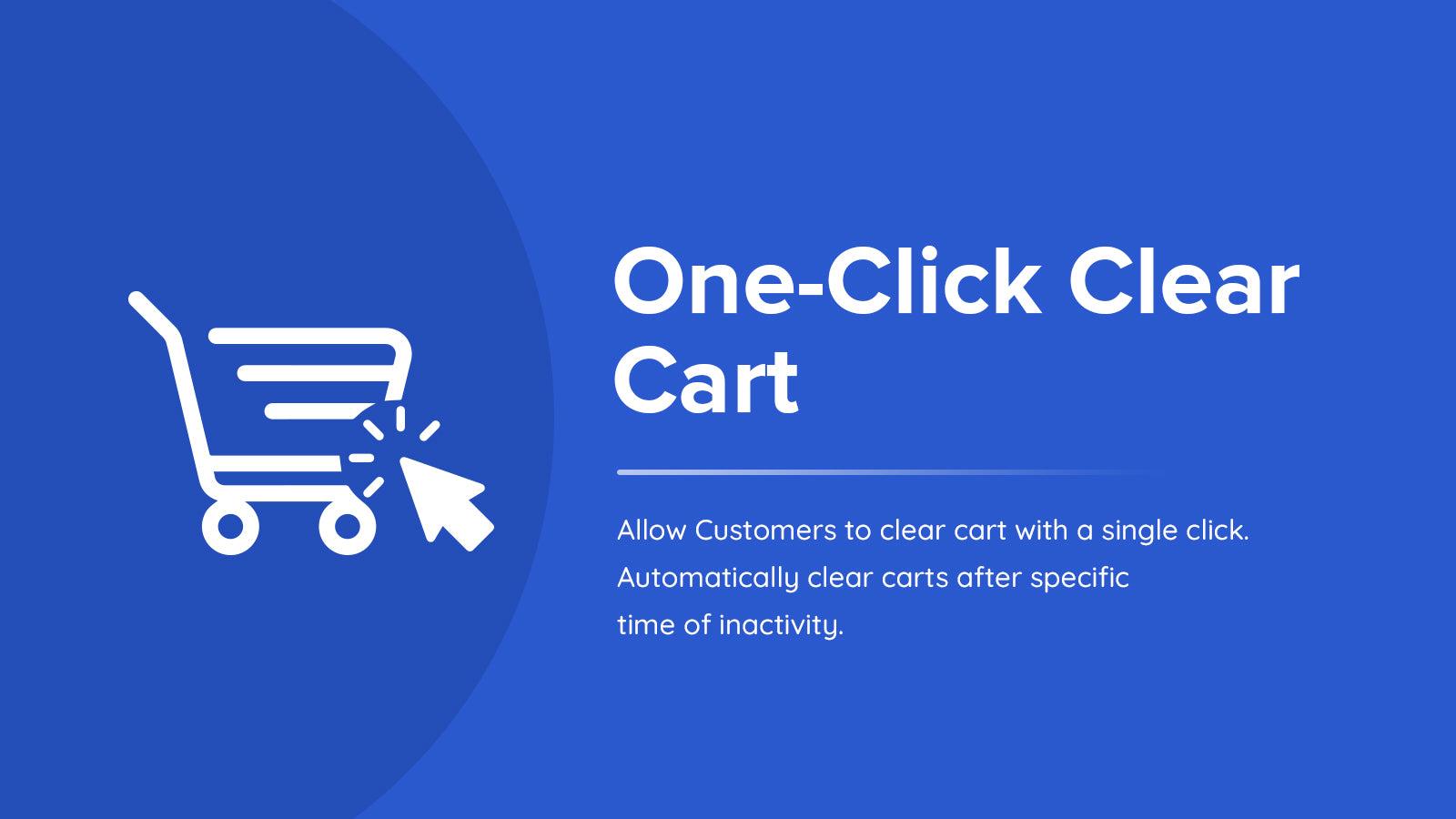 One-Click Clear Cart

Allow Customers to clear cart with a single click. Automatically clear carts after specific time of inactivity.